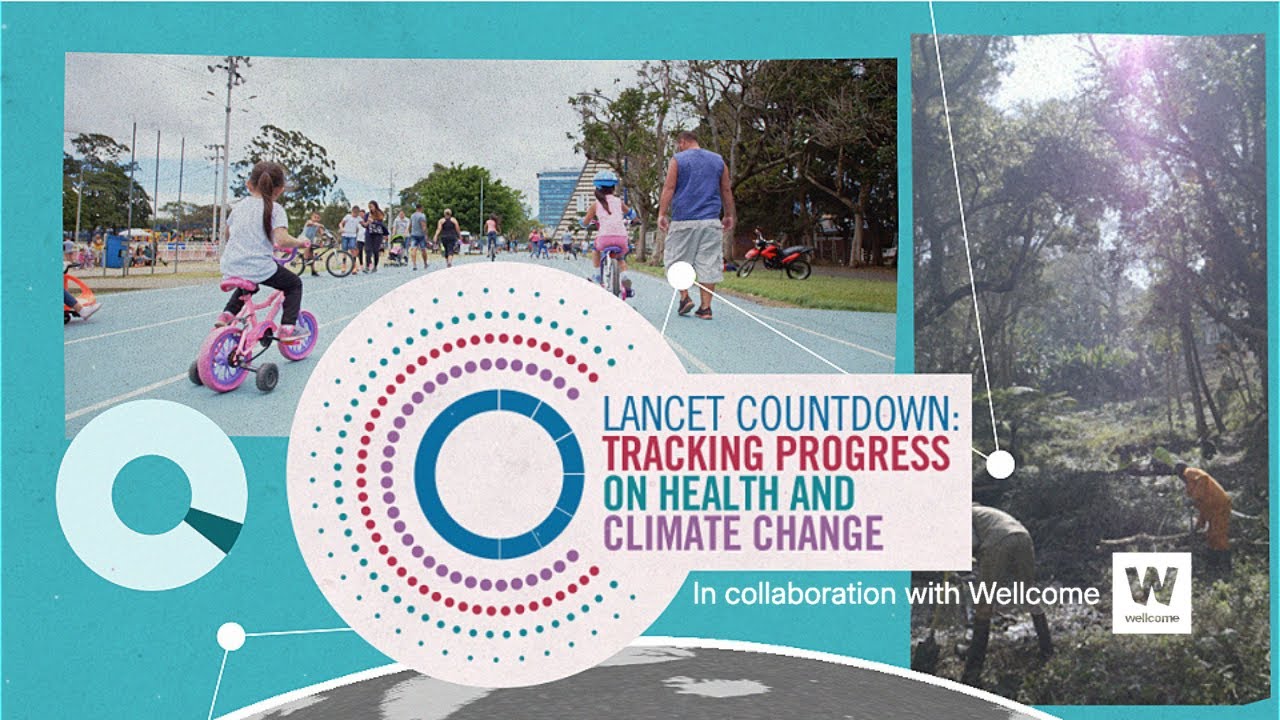 LANCET COUNTDOWN:
TRACKING PROGRESS
ON HEALTH AND
CLIMATE CHANGE

In collaboration with Wellcome

W
wellcome